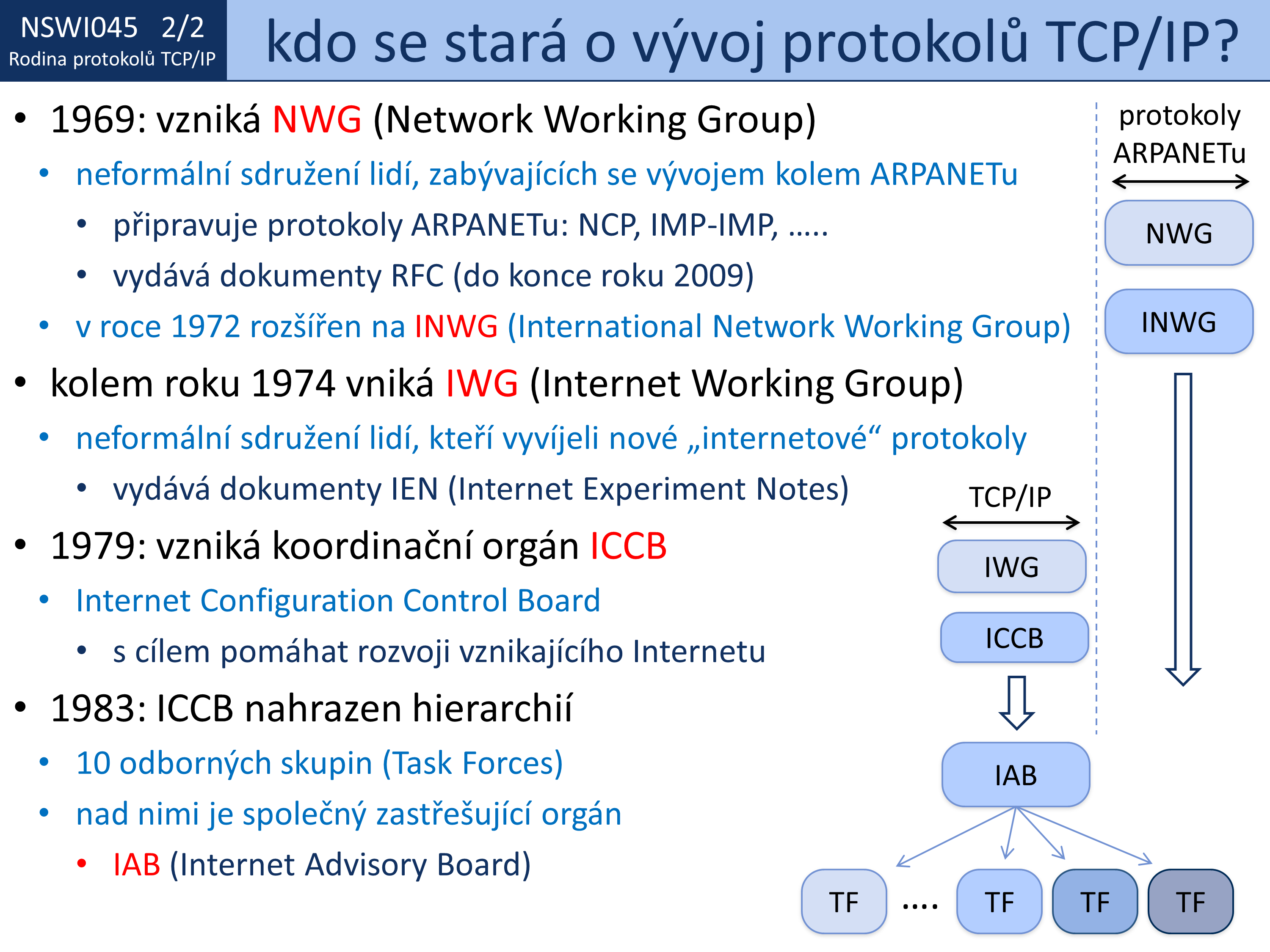 NSWI045 2/2
Rodina protokolů TCP/IP

kdo se stará o vývoj protokolů TCP/IP?

• 1969: vzniká NWG (Network Working Group)
• neformální sdružení lidí, zabývajících se vývojem kolem ARPANETu
• připravuje protokoly ARPANETu: NCP, IMP-IMP, …..
• vydává dokumenty RFC (do konce roku 2009)
• v roce 1972 rozšířen na INWG (International Network Working Group)
• kolem roku 1974 vniká IWG (Internet Working Group)
• neformální sdružení lidí, kteří vyvíjeli nové „internetové“ protokoly
• vydává dokumenty IEN (Internet Experiment Notes)
• 1979: vzniká koordinační orgán ICCB
• Internet Configuration Control Board
• s cílem pomáhat rozvoji vznikajícího Internetu
• 1983: ICCB nahrazen hierarchií
• 10 odborných skupin (Task Forces)
• nad nimi je společný zastřešující orgán
• IAB (Internet Advisory Board)

protokoly ARPANETu
NWG
INWG

TCP/IP
IWG
ICCB
IAB
TF …. TF TF TF